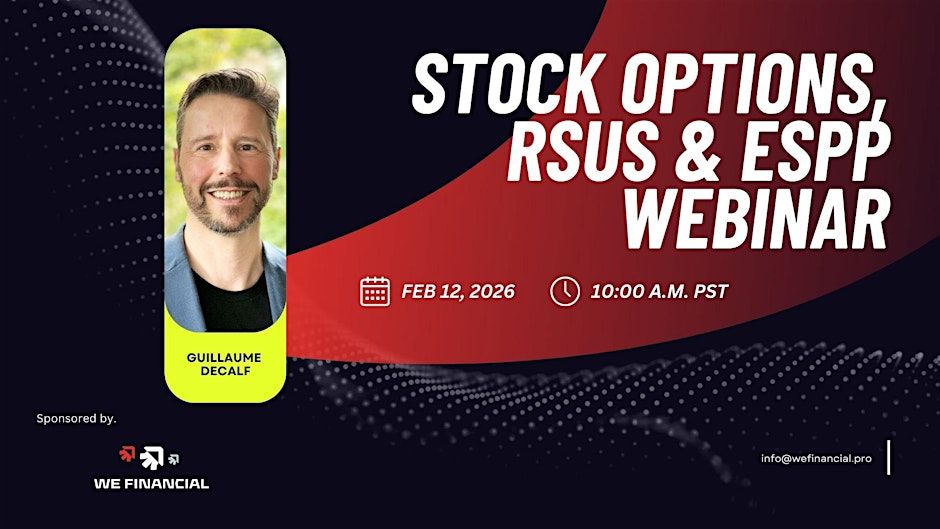 STOCK OPTIONS, RSUS & ESPP WEBINAR

FEB 12, 2026

10:00 A.M. PST

GUILLAUME DECALF

Sponsored by.

WE FINANCIAL

info@wefinancial.pro